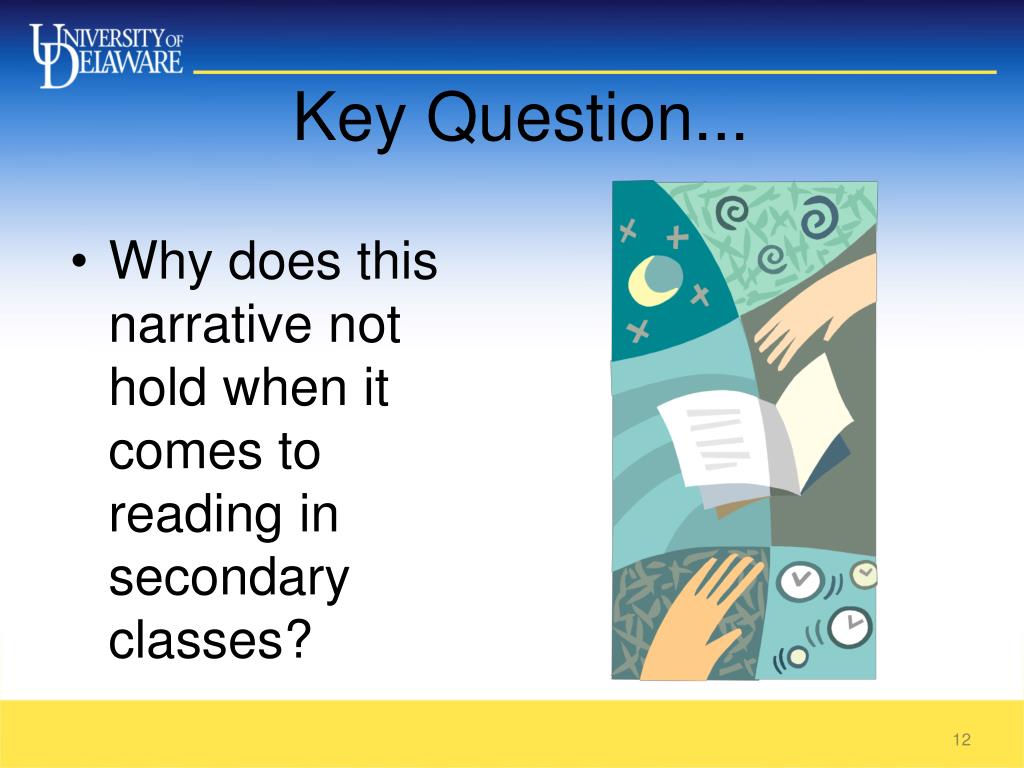 UNIVERSITY OF DELAWARE

Key Question...

• Why does this narrative not hold when it comes to reading in secondary classes?

12